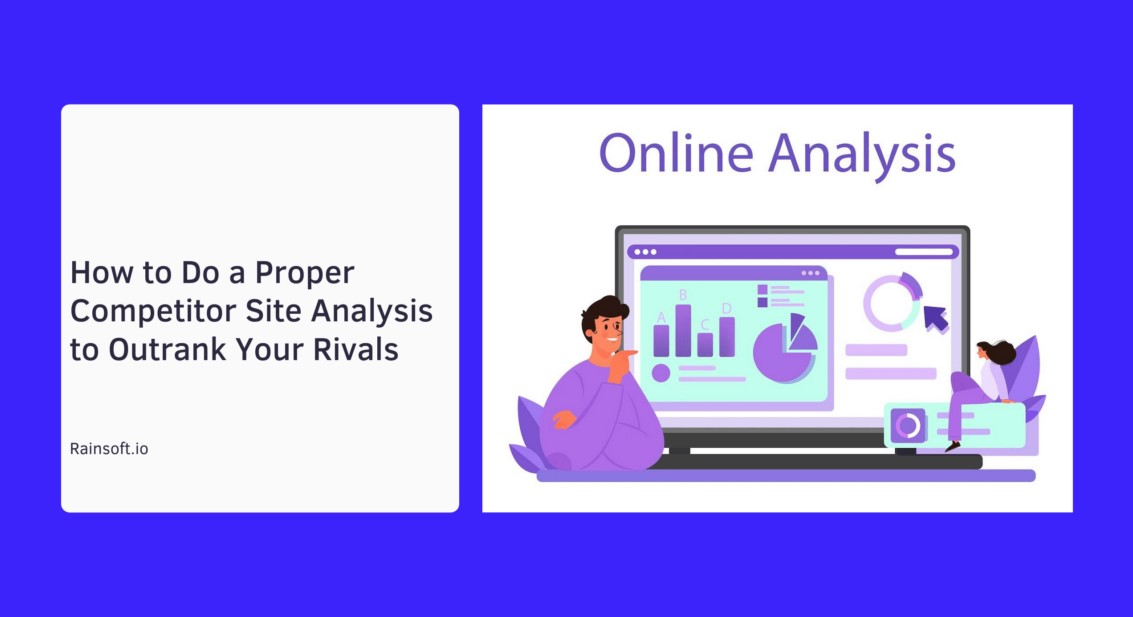 How to Do a Proper Competitor Site Analysis to Outrank Your Rivals

Rainsoft.io

Online Analysis

A B C D